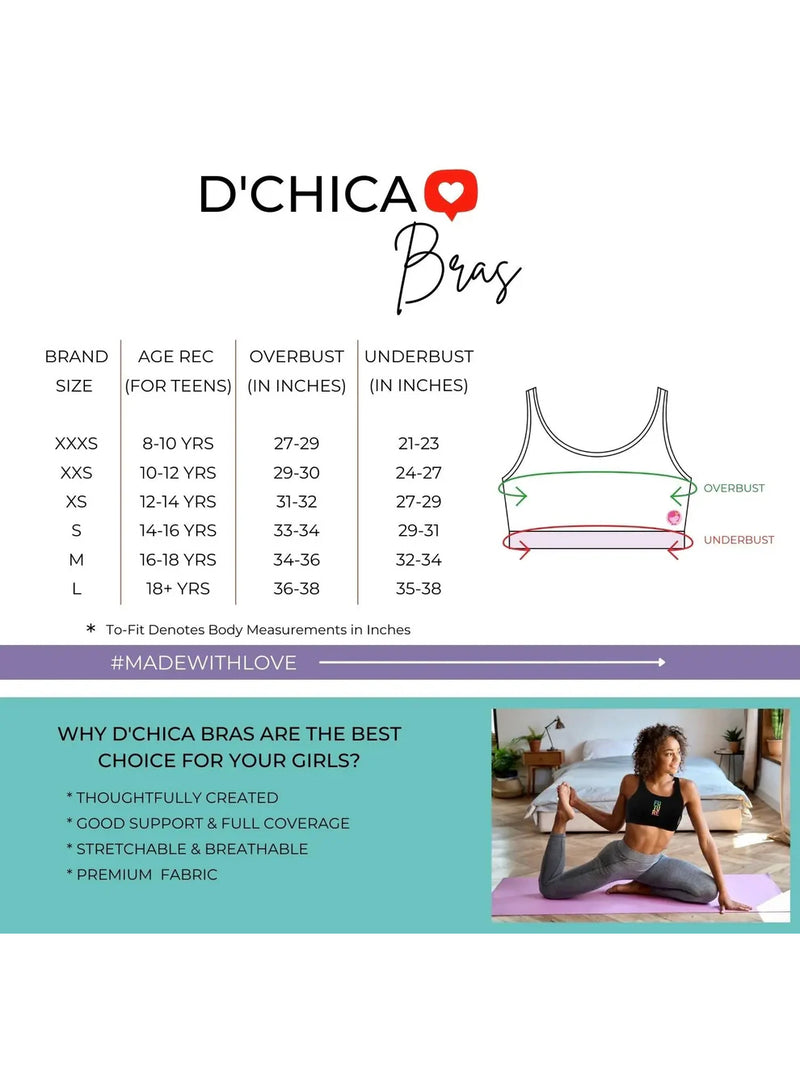 D'CHICA
Bras

| BRAND SIZE | AGE REC (FOR TEENS) | OVERBUST (IN INCHES) | UNDERBUST (IN INCHES) |
|---|---|---|---|
| XXXS | 8-10 YRS | 27-29 | 21-23 |
| XXS | 10-12 YRS | 29-30 | 24-27 |
| XS | 12-14 YRS | 31-32 | 27-29 |
| S | 14-16 YRS | 33-34 | 29-31 |
| M | 16-18 YRS | 34-36 | 32-34 |
| L | 18+ YRS | 36-38 | 35-38 |

OVERBUST
UNDERBUST

* To-Fit Denotes Body Measurements in Inches

#MADEWITHLOVE

WHY D'CHICA BRAS ARE THE BEST CHOICE FOR YOUR GIRLS?

* THOUGHTFULLY CREATED
* GOOD SUPPORT & FULL COVERAGE
* STRETCHABLE & BREATHABLE
* PREMIUM FABRIC